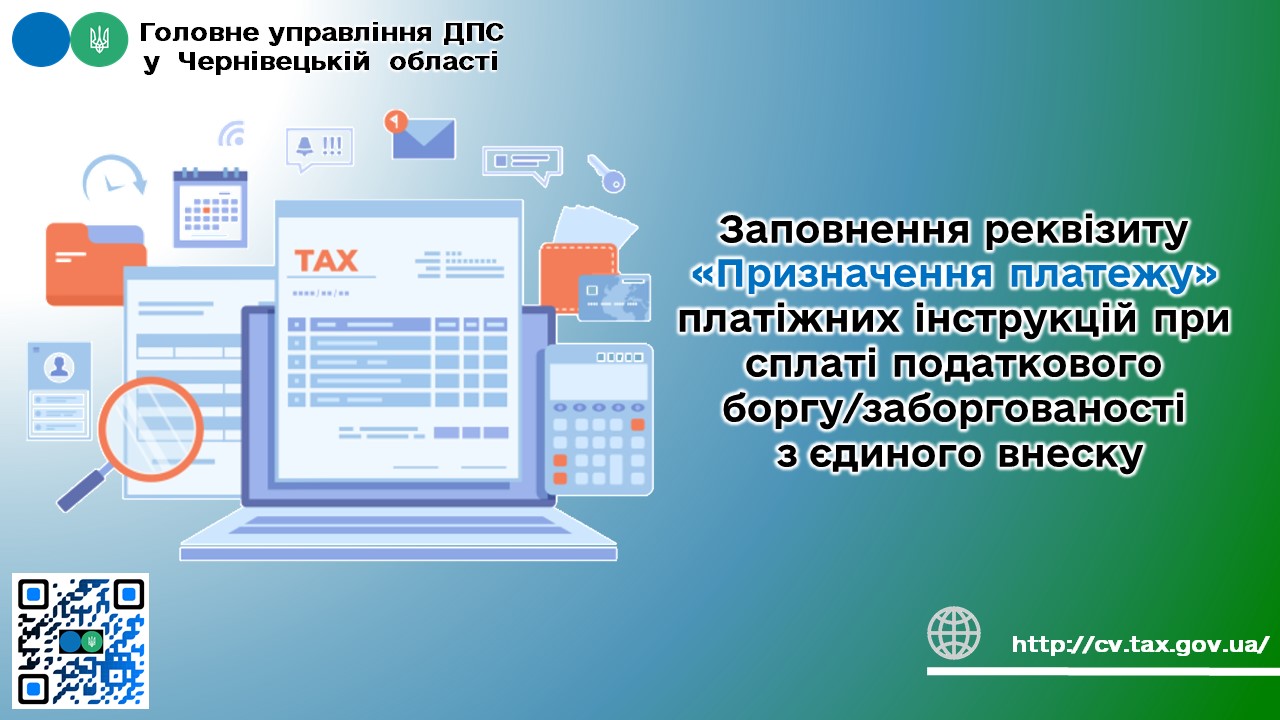 Головне управління ДПС у Чернівецькій області

TAX

Заповнення реквізиту «Призначення платежу» платіжних інструкцій при сплаті податкового боргу/заборгованості з єдиного внеску

http://cv.tax.gov.ua/